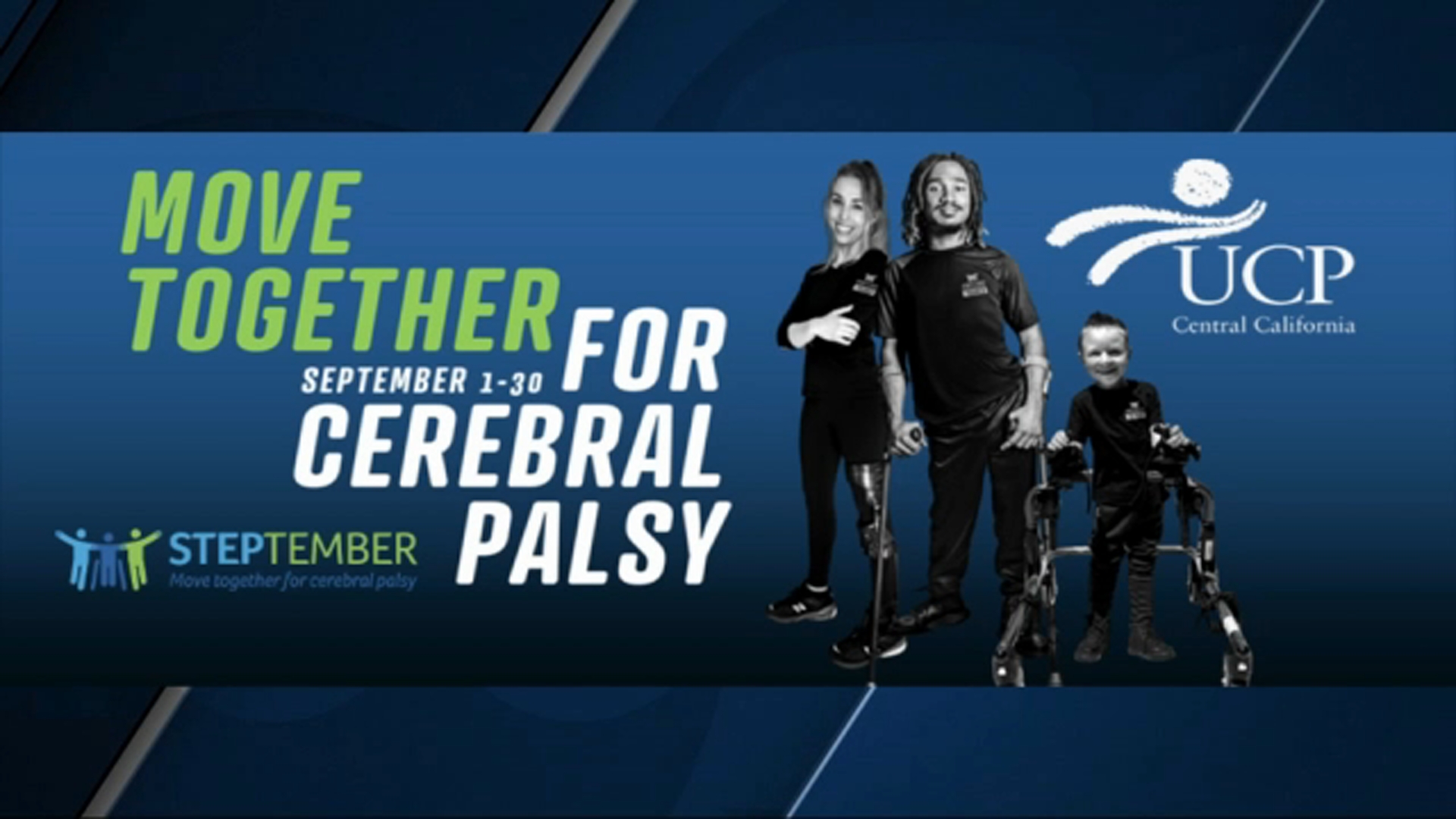 MOVE TOGETHER FOR CEREBRAL PALSY

SEPTEMBER 1-30

STEPTEMBER
Move together for cerebral palsy

UCP
Central California